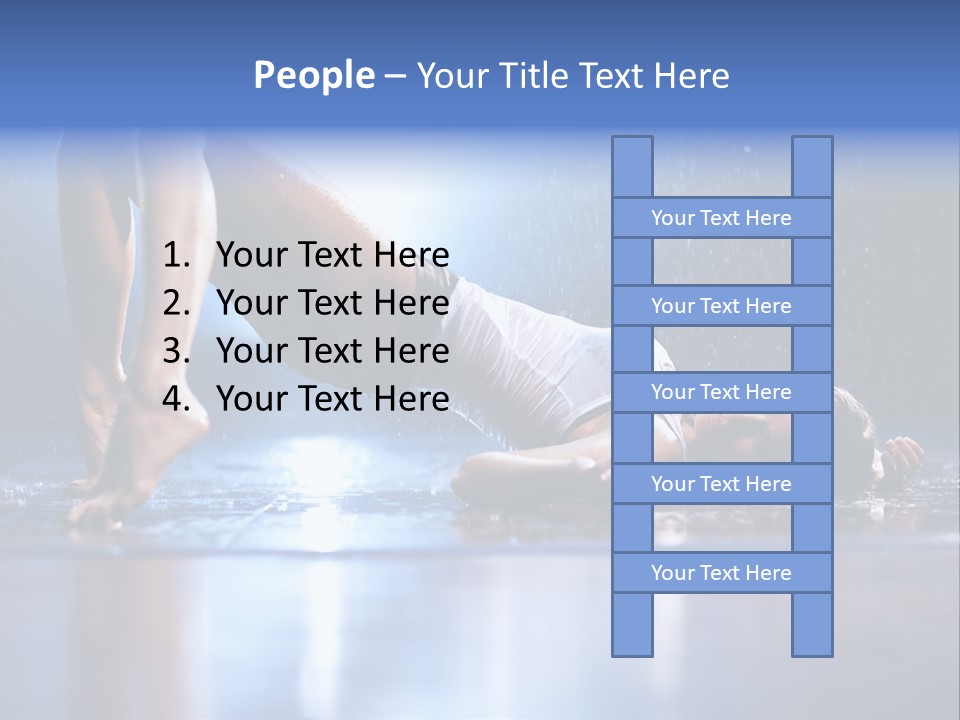 People – Your Title Text Here

1. Your Text Here
2. Your Text Here
3. Your Text Here
4. Your Text Here

Your Text Here

Your Text Here

Your Text Here

Your Text Here

Your Text Here